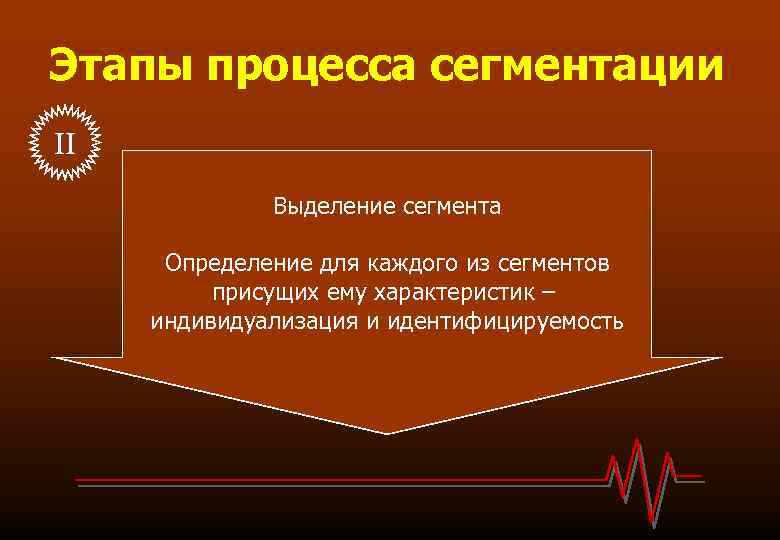 Этапы процесса сегментации

II

Выделение сегмента

Определение для каждого из сегментов присущих ему характеристик – индивидуализация и идентифицируемость